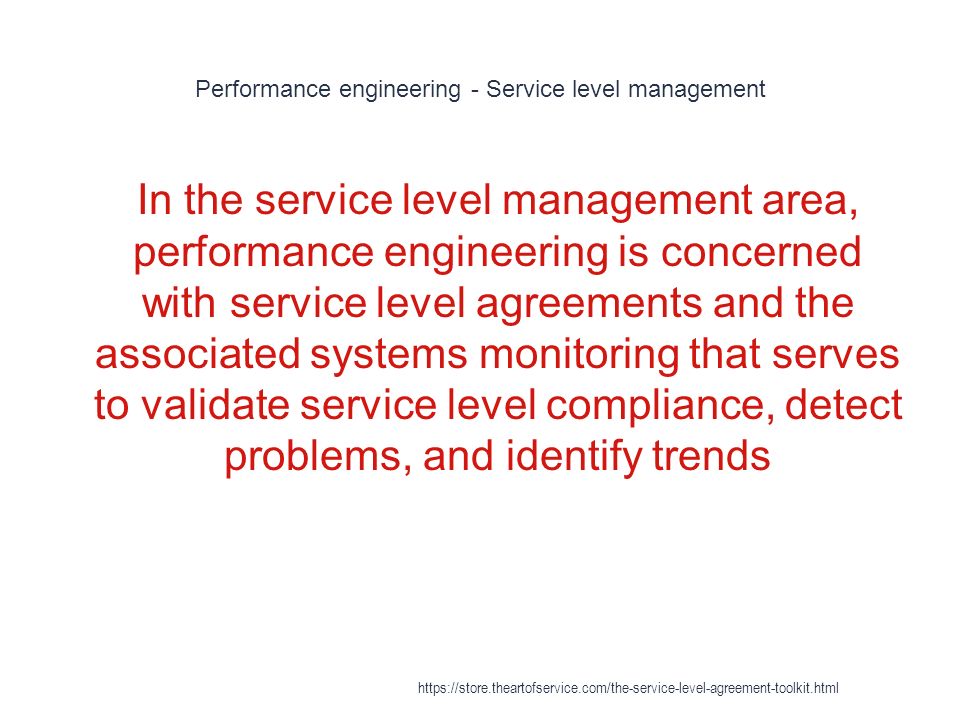 Performance engineering - Service level management

In the service level management area, performance engineering is concerned with service level agreements and the associated systems monitoring that serves to validate service level compliance, detect problems, and identify trends

https://store.theartofservice.com/the-service-level-agreement-toolkit.html